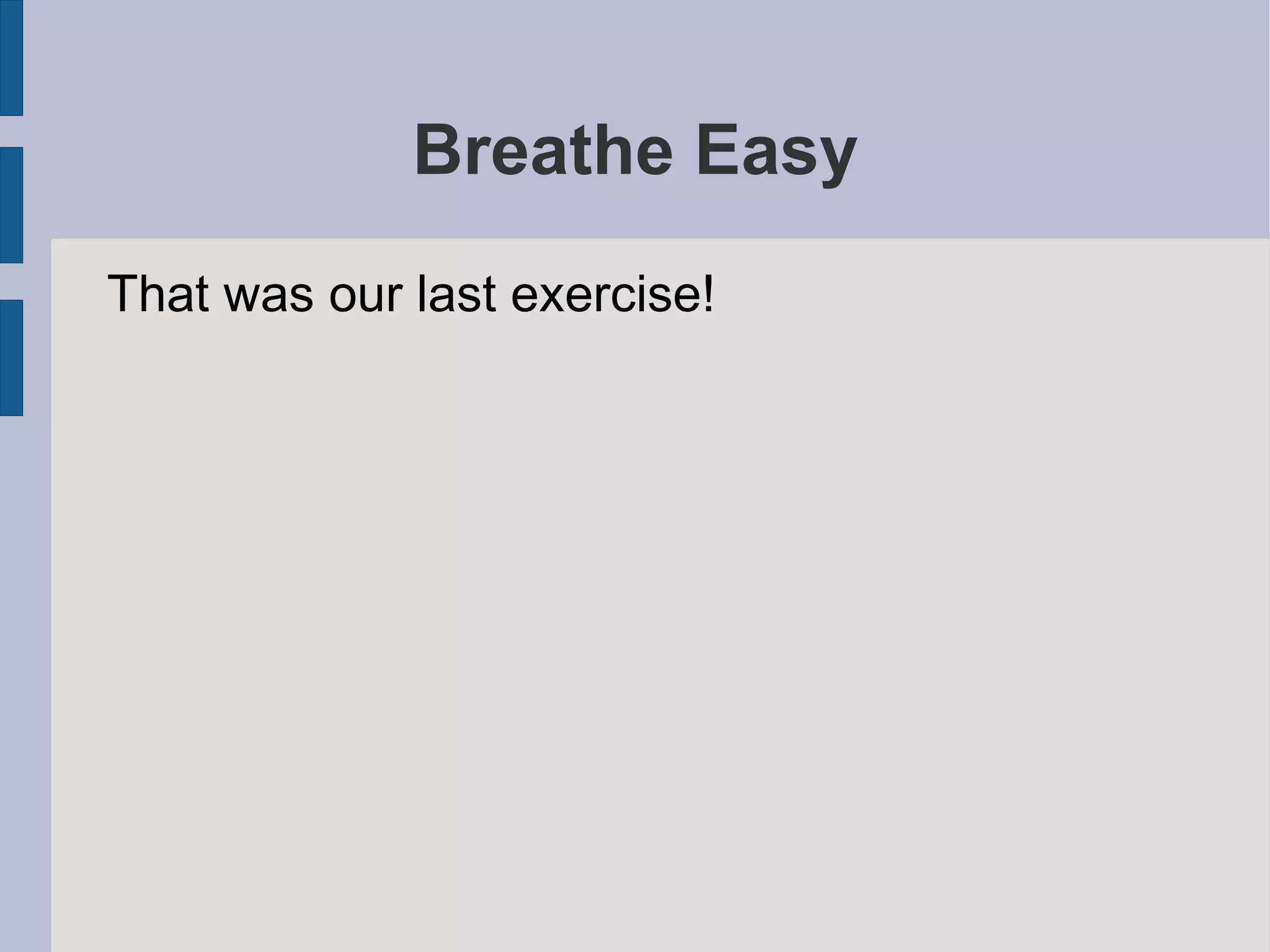 Breathe Easy

That was our last exercise!